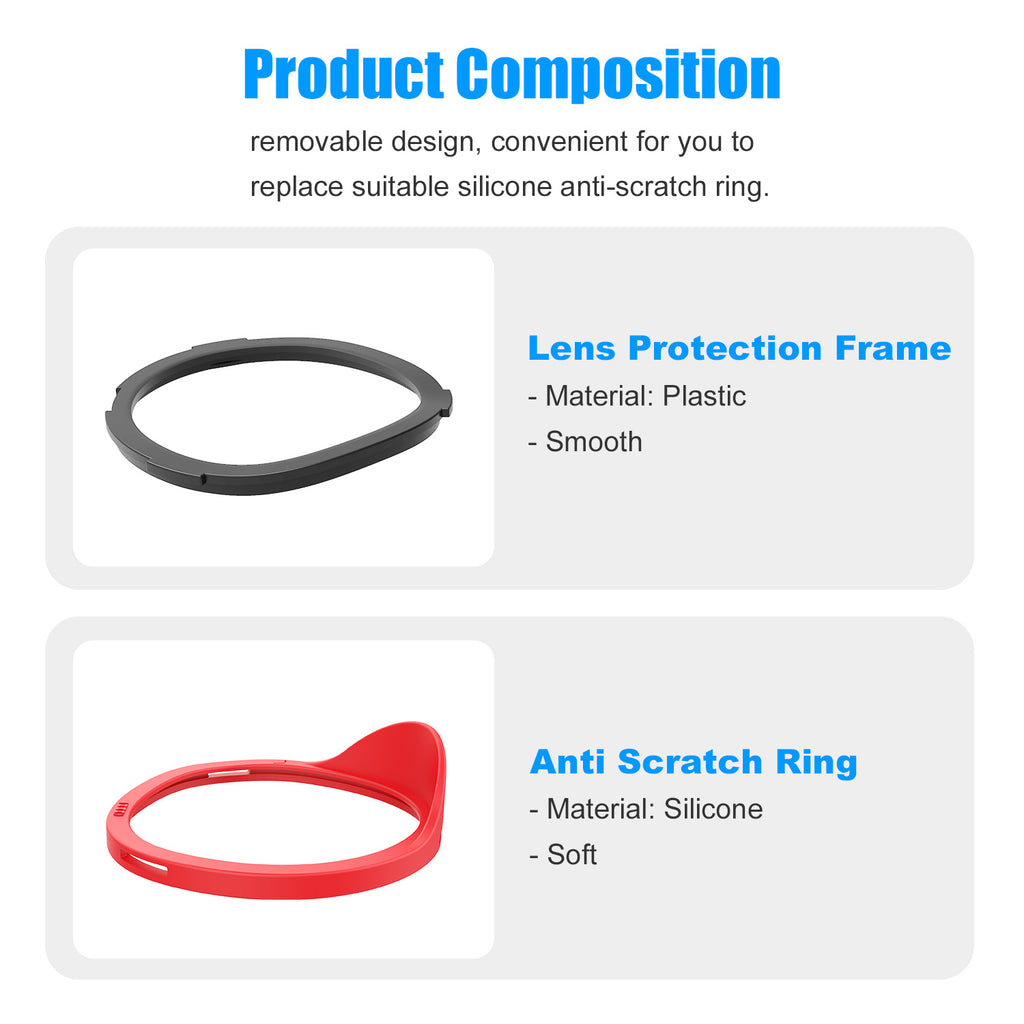 Product Composition

removable design, convenient for you to replace suitable silicone anti-scratch ring.

Lens Protection Frame
- Material: Plastic
- Smooth

Anti Scratch Ring
- Material: Silicone
- Soft